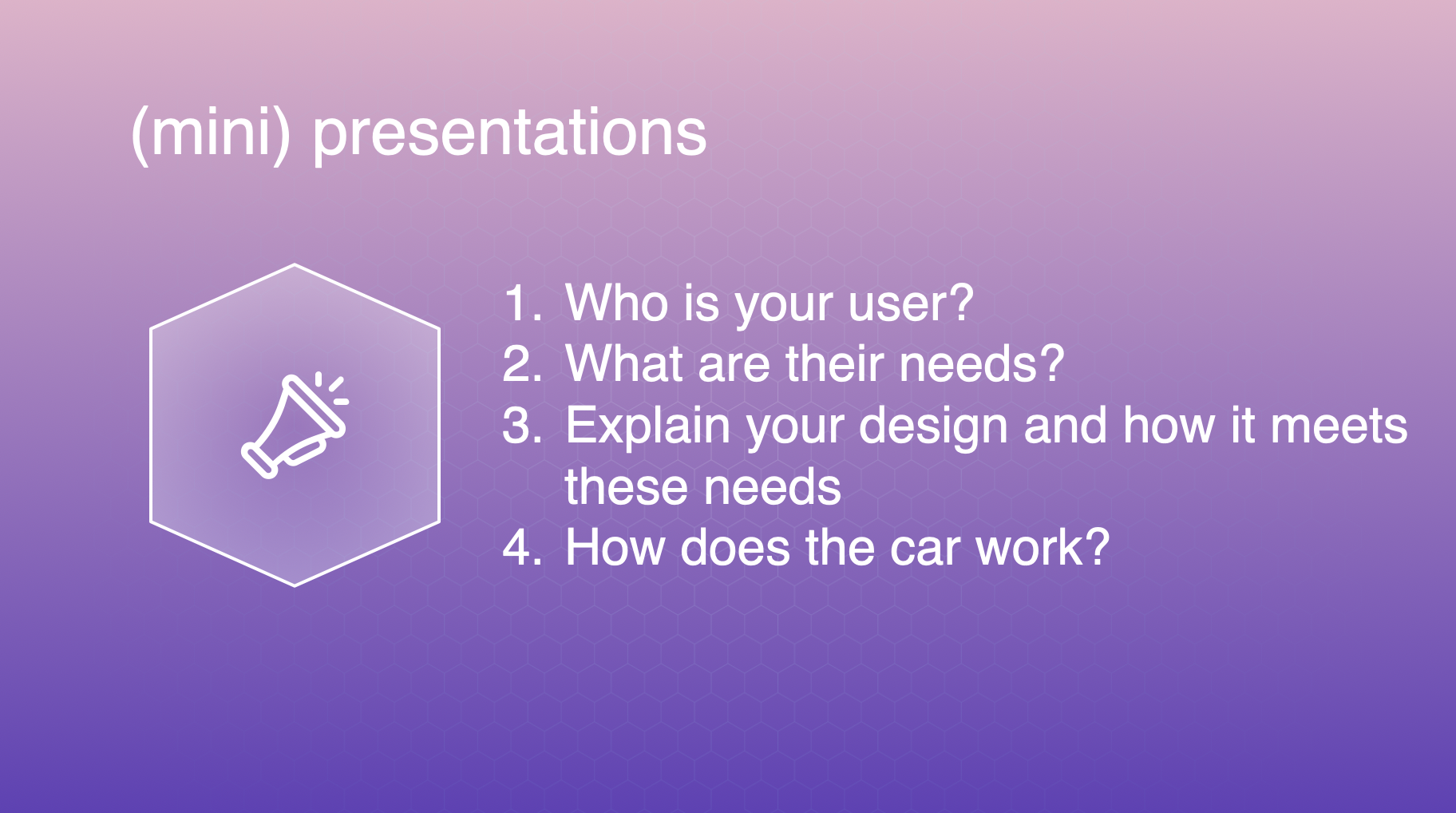 (mini) presentations

1. Who is your user?
2. What are their needs?
3. Explain your design and how it meets these needs
4. How does the car work?